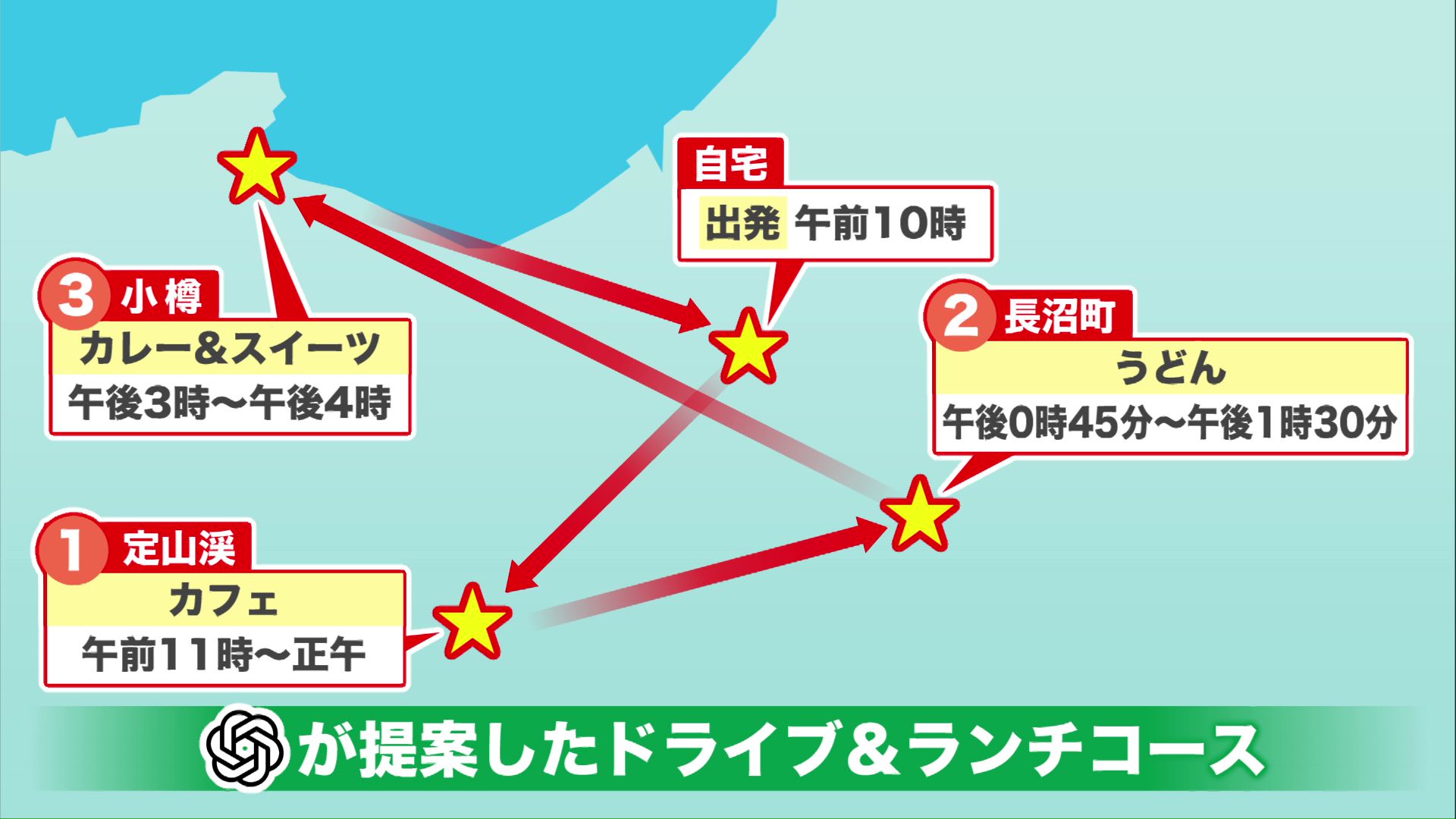 自宅
出発 午前10時

3 小樽
カレー&スイーツ
午後3時〜午後4時

2 長沼町
うどん
午後0時45分〜午後1時30分

1 定山渓
カフェ
午前11時〜正午

が提案したドライブ&ランチコース